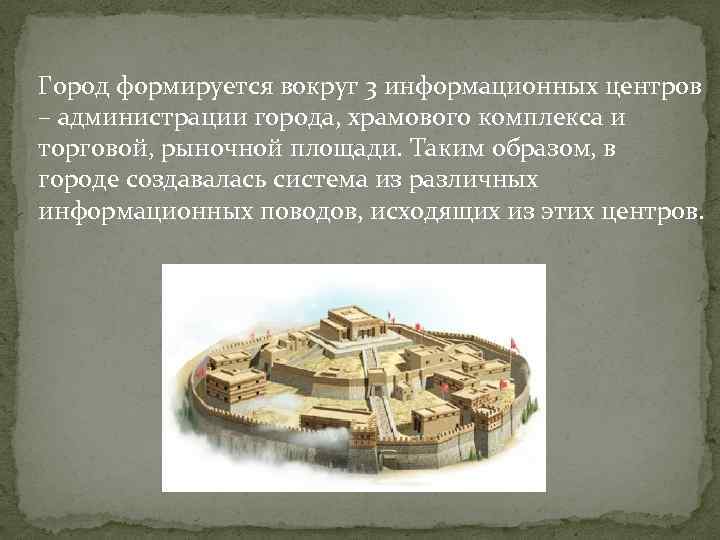 Город формируется вокруг 3 информационных центров – администрации города, храмового комплекса и торговой, рыночной площади. Таким образом, в городе создавалась система из различных информационных поводов, исходящих из этих центров.